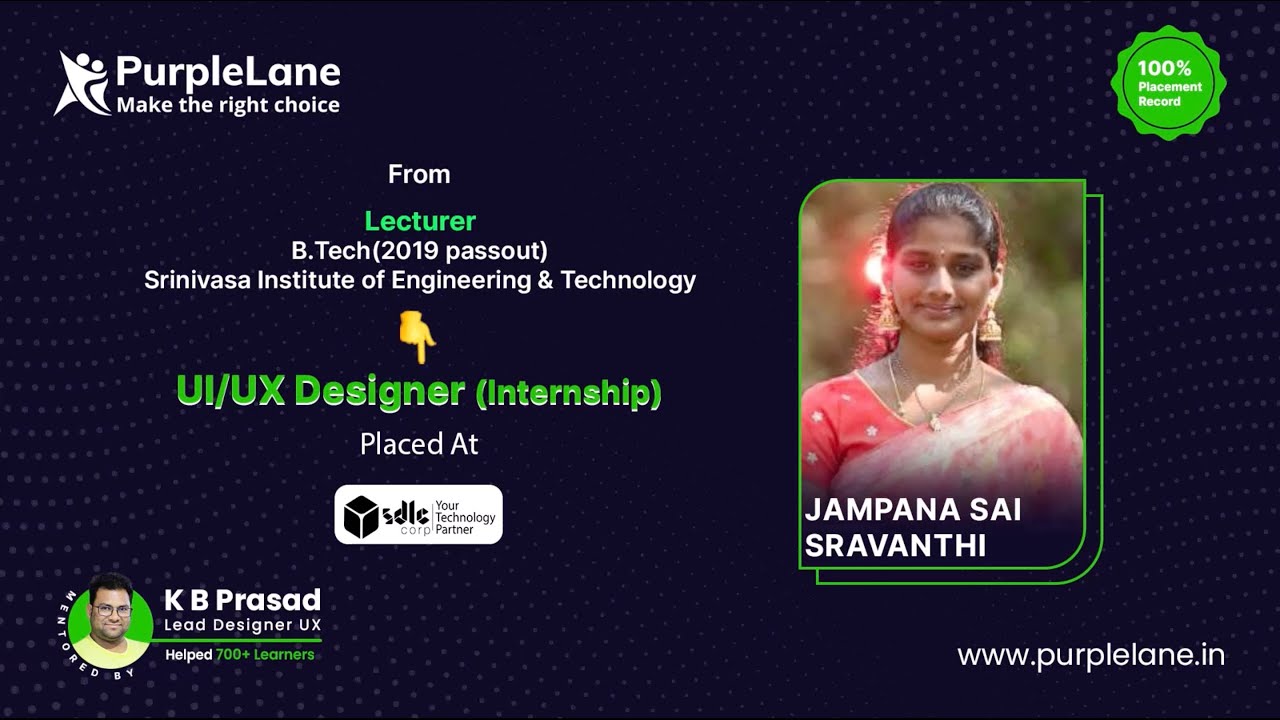 PurpleLane
Make the right choice

100% Placement Record

From

Lecturer
B.Tech(2019 passout)
Srinivasa Institute of Engineering & Technology

UI/UX Designer (Internship)

Placed At

sdlc corp Your Technology Partner

JAMPANA SAI SRAVANTHI

MENTORED BY
K B Prasad
Lead Designer UX
Helped 700+ Learners

www.purplelane.in